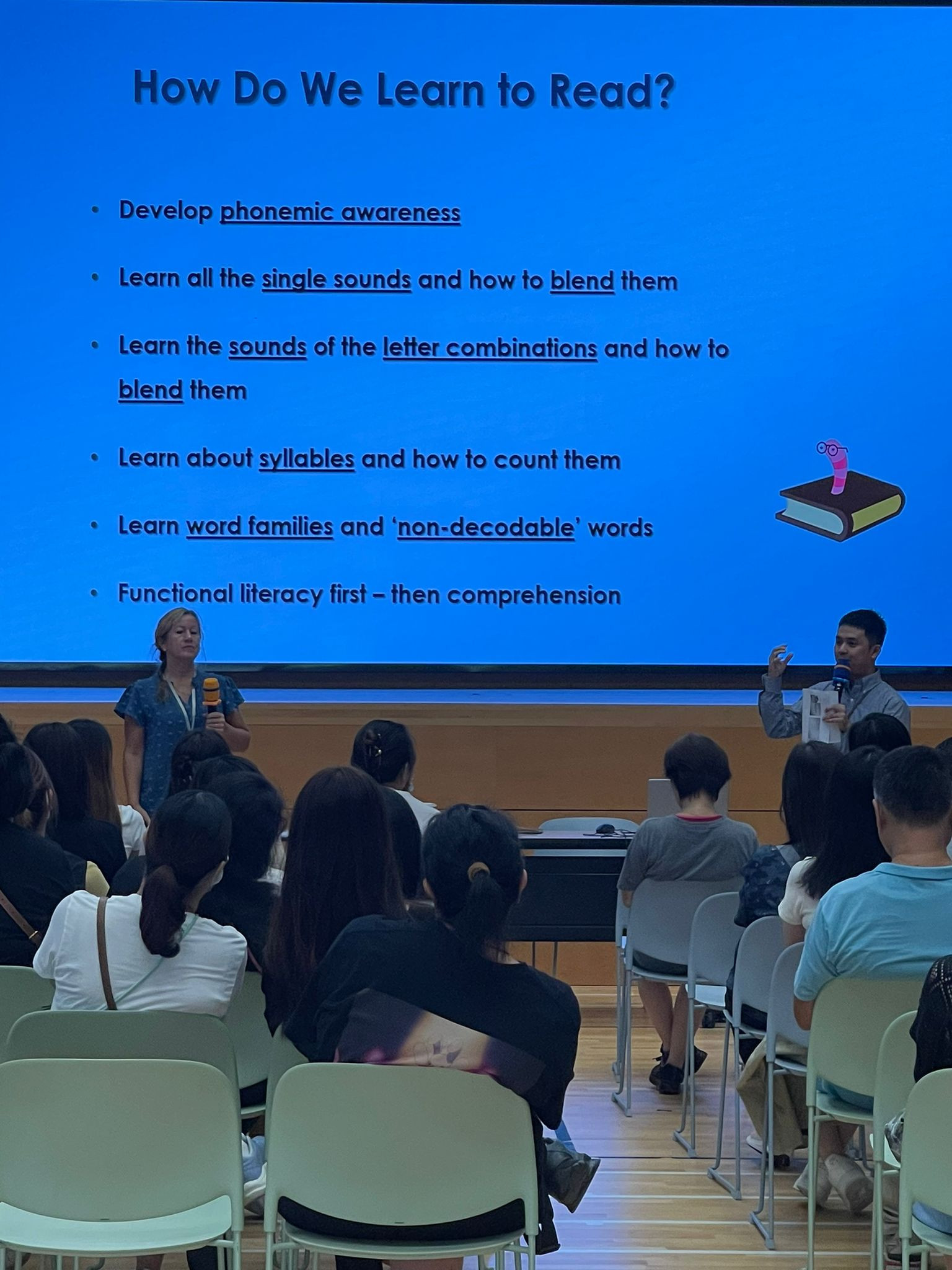 How Do We Learn to Read?

• Develop phonemic awareness

• Learn all the single sounds and how to blend them

• Learn the sounds of the letter combinations and how to blend them

• Learn about syllables and how to count them

• Learn word families and 'non-decodable' words

• Functional literacy first – then comprehension